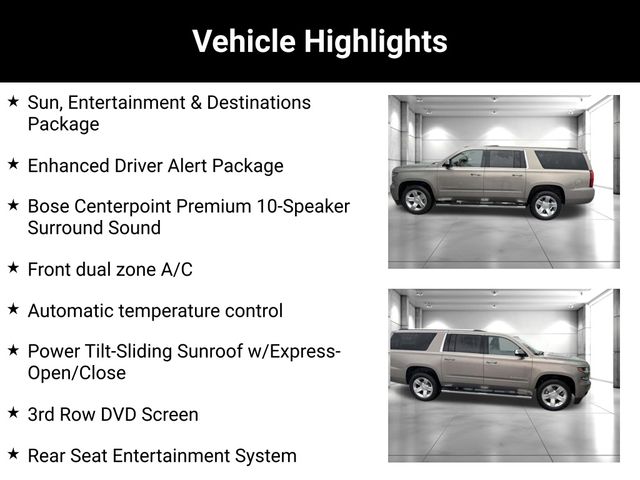 Vehicle Highlights

★ Sun, Entertainment & Destinations Package

★ Enhanced Driver Alert Package

★ Bose Centerpoint Premium 10-Speaker Surround Sound

★ Front dual zone A/C

★ Automatic temperature control

★ Power Tilt-Sliding Sunroof w/Express-Open/Close

★ 3rd Row DVD Screen

★ Rear Seat Entertainment System